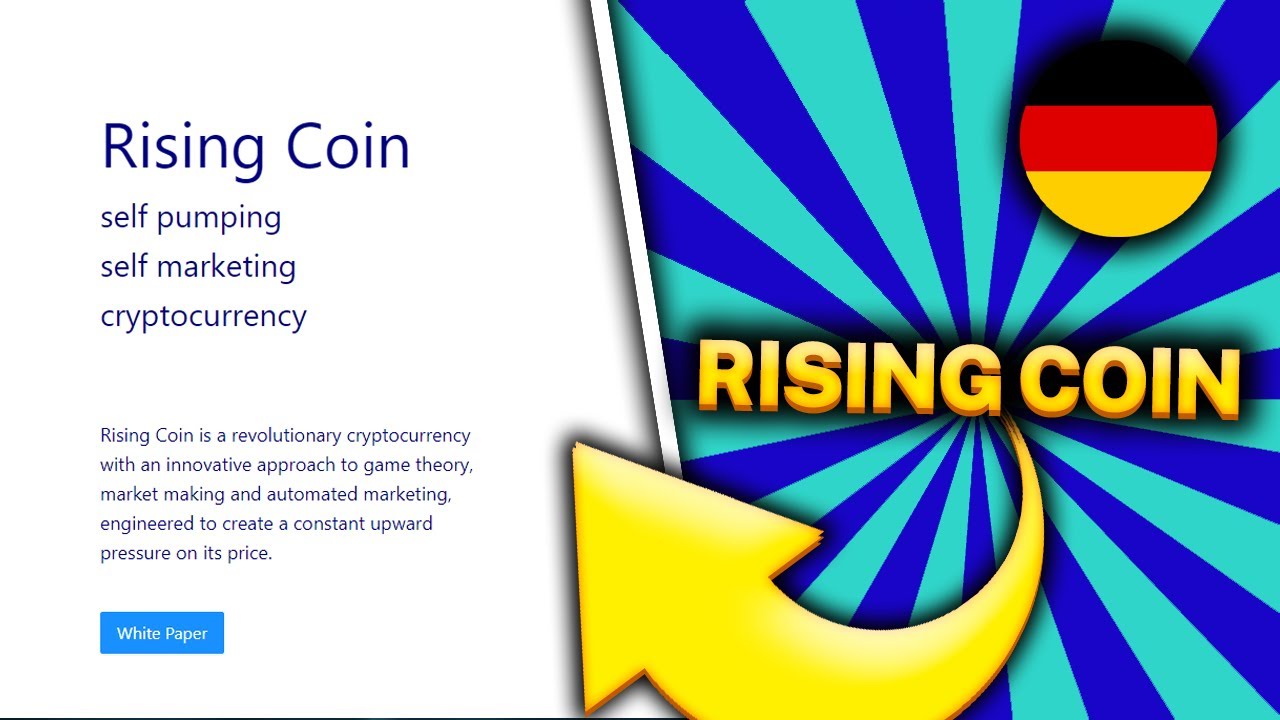 Rising Coin
self pumping
self marketing
cryptocurrency

Rising Coin is a revolutionary cryptocurrency with an innovative approach to game theory, market making and automated marketing, engineered to create a constant upward pressure on its price.

White Paper

RISING COIN